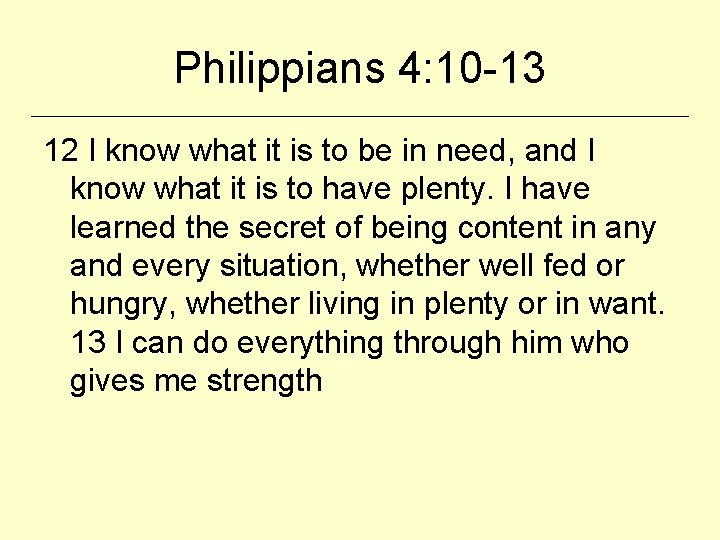 Philippians 4:10-13

12 I know what it is to be in need, and I know what it is to have plenty. I have learned the secret of being content in any and every situation, whether well fed or hungry, whether living in plenty or in want. 13 I can do everything through him who gives me strength